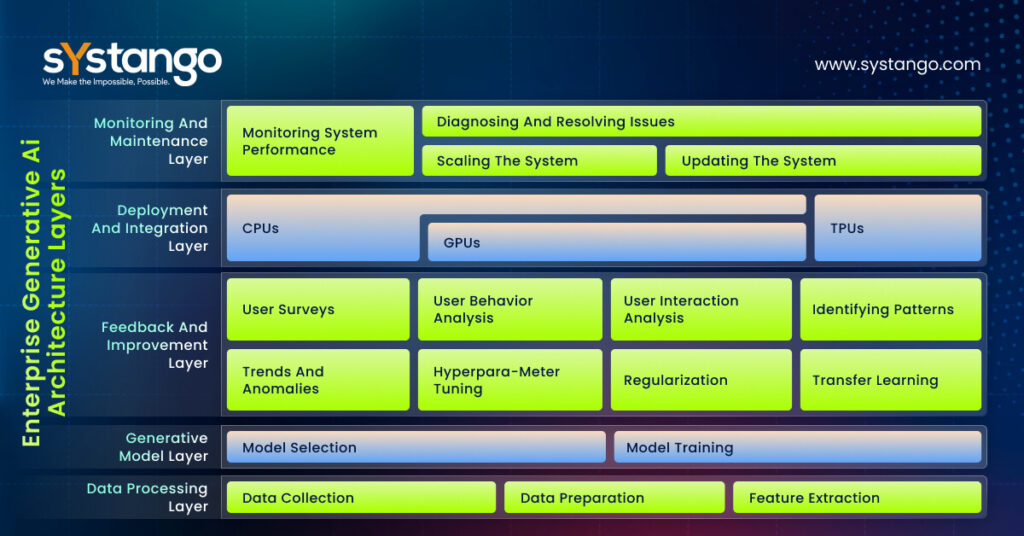 sYstango
We Make the Impossible, Possible.

www.systango.com

Enterprise Generative Ai Architecture Layers

Monitoring And Maintenance Layer

Monitoring System Performance

Diagnosing And Resolving Issues

Scaling The System

Updating The System

Deployment And Integration Layer

CPUs

GPUs

TPUs

Feedback And Improvement Layer

User Surveys

User Behavior Analysis

User Interaction Analysis

Identifying Patterns

Trends And Anomalies

Hyperpara-Meter Tuning

Regularization

Transfer Learning

Generative Model Layer

Model Selection

Model Training

Data Processing Layer

Data Collection

Data Preparation

Feature Extraction